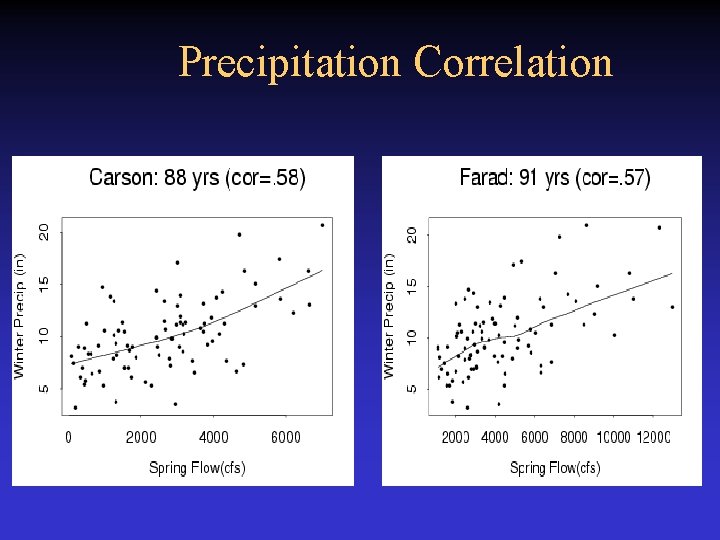 Precipitation Correlation

Carson: 88 yrs (cor=.58)

Winter Precip (in)

5
10
15
20

0
2000
4000
6000

Spring Flow(cfs)

Farad: 91 yrs (cor=.57)

Winter Precip (in)

5
10
15
20

2000
4000
6000
8000
10000
12000

Spring Flow(cfs)